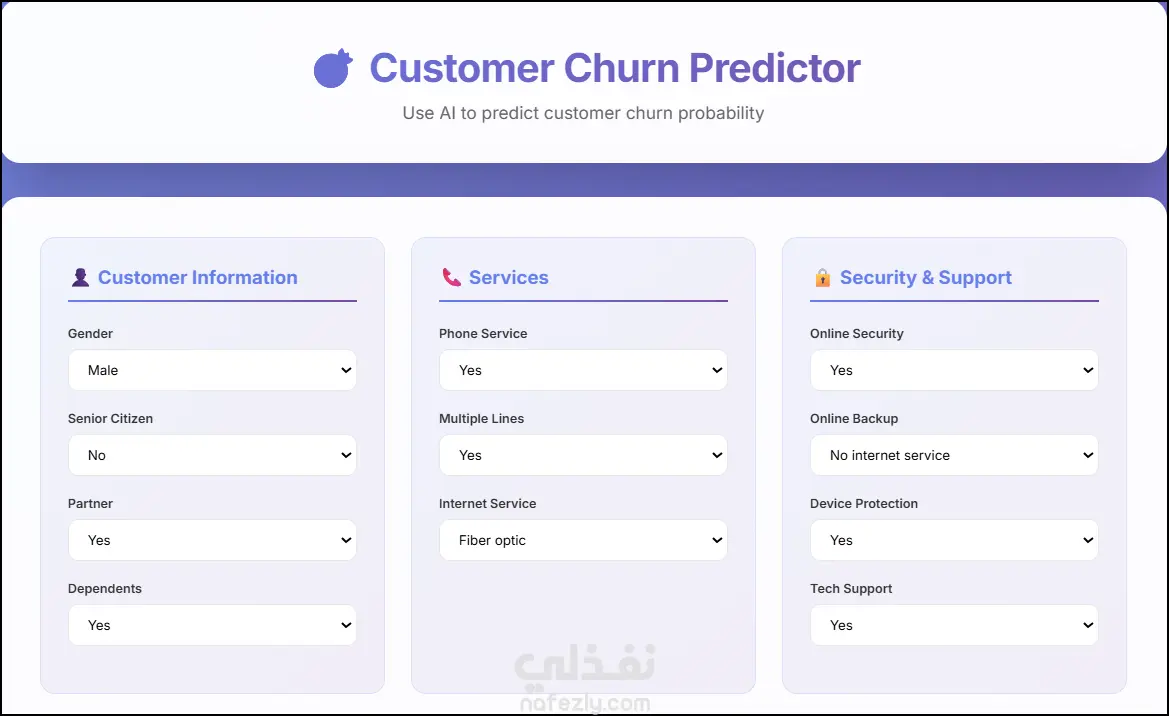 Customer Churn Predictor

Use AI to predict customer churn probability

Customer Information

Gender
Male

Senior Citizen
No

Partner
Yes

Dependents
Yes

Services

Phone Service
Yes

Multiple Lines
Yes

Internet Service
Fiber optic

Security & Support

Online Security
Yes

Online Backup
No internet service

Device Protection
Yes

Tech Support
Yes

نفذلي
nafezly.com